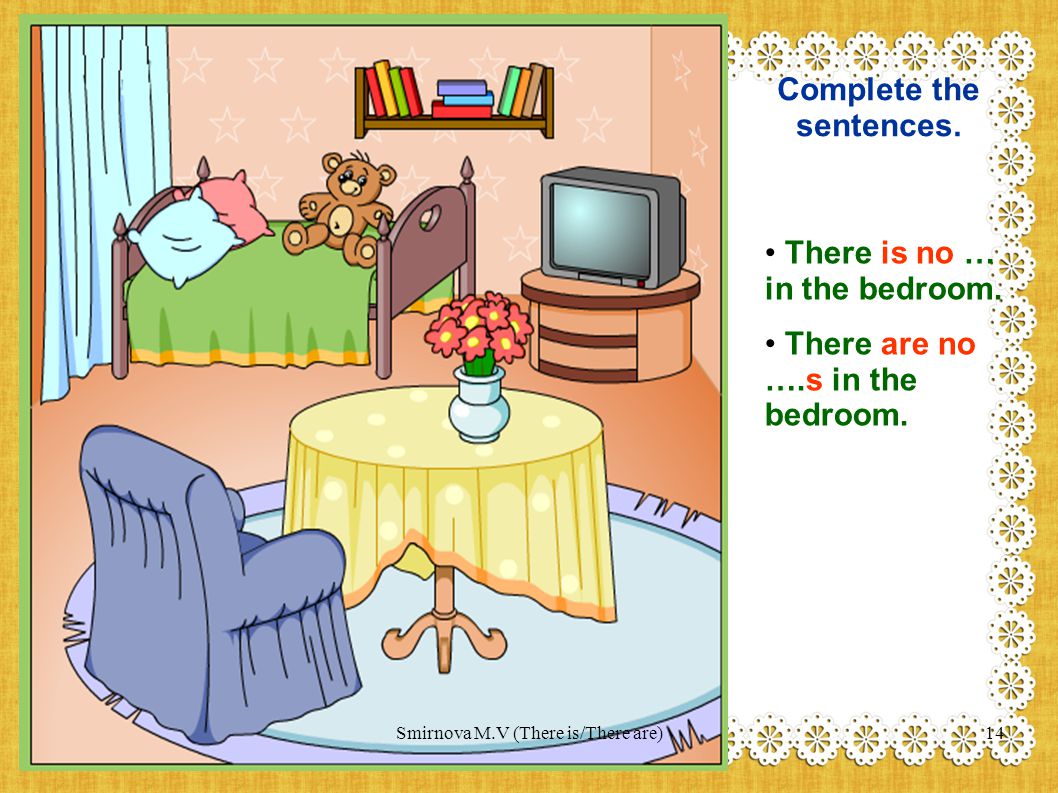 Complete the sentences.

• There is no … in the bedroom.

• There are no ….s in the bedroom.

Smirnova M.V (There is/There are)

14